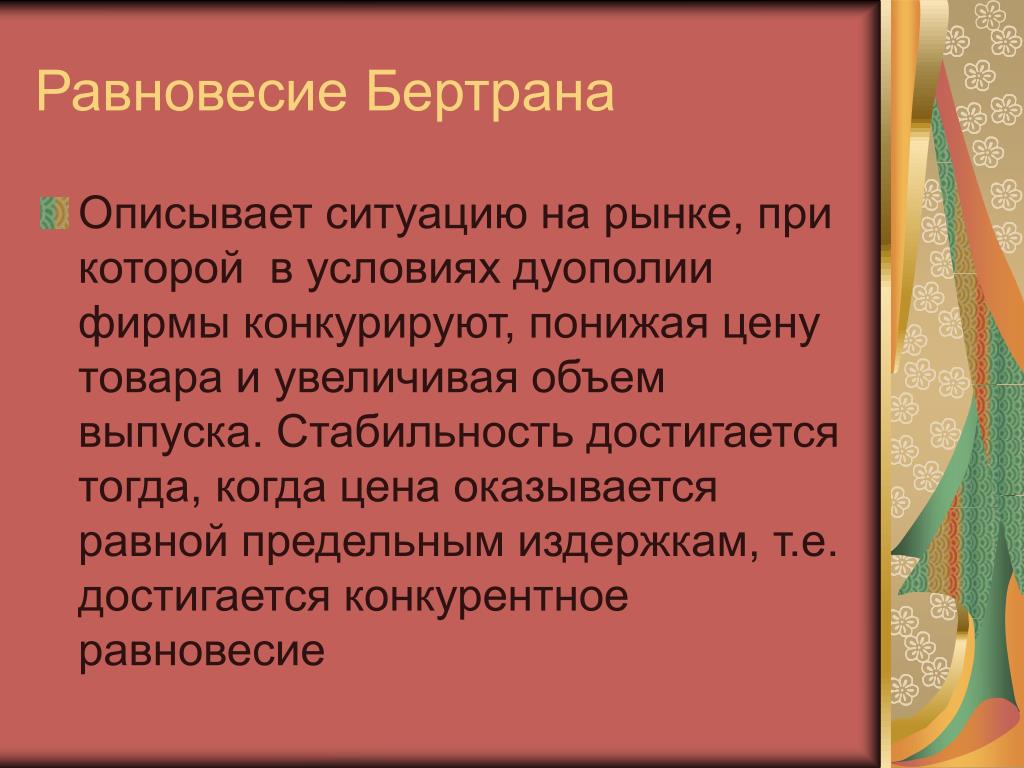 Равновесие Бертрана

Описывает ситуацию на рынке, при которой  в условиях дуополии фирмы конкурируют, понижая цену товара и увеличивая объем выпуска. Стабильность достигается тогда, когда цена оказывается равной предельным издержкам, т.е. достигается конкурентное равновесие